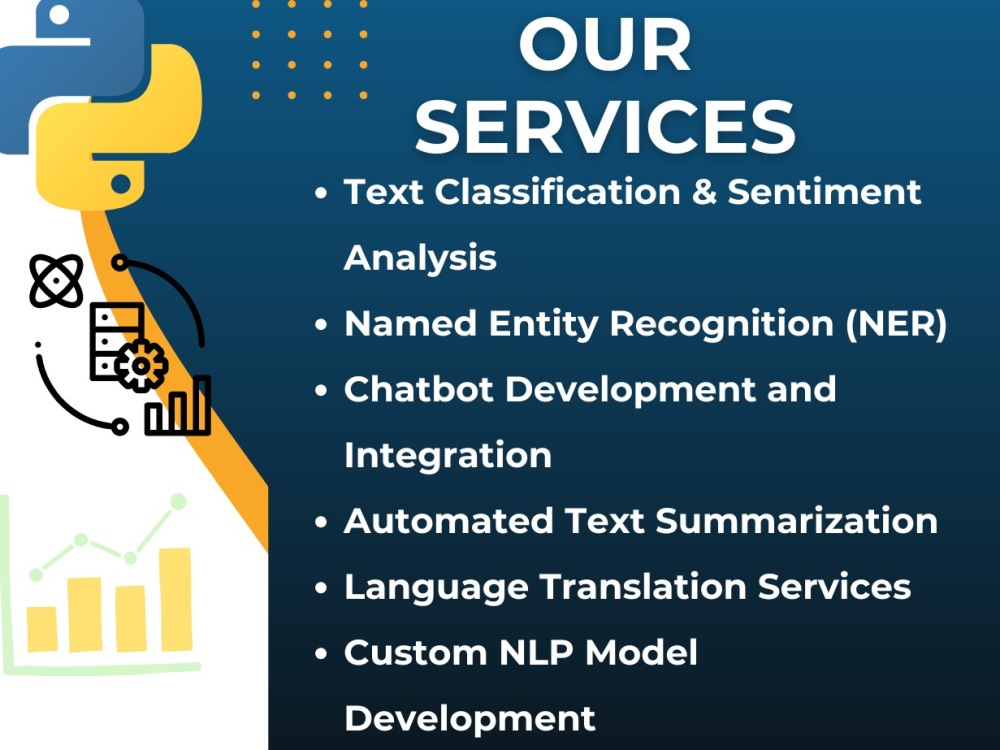 OUR SERVICES

• Text Classification & Sentiment Analysis
• Named Entity Recognition (NER)
• Chatbot Development and Integration
• Automated Text Summarization
• Language Translation Services
• Custom NLP Model Development